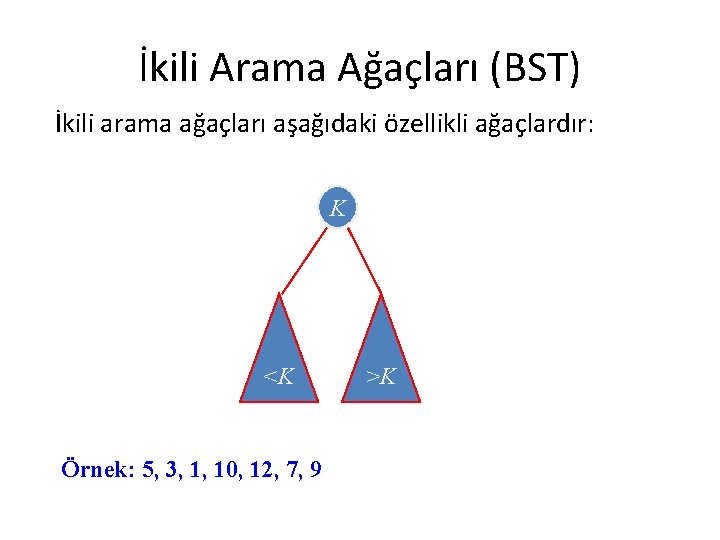 İkili Arama Ağaçları (BST)

İkili arama ağaçları aşağıdaki özellikli ağaçlardır:

$K$

$<K$

$>K$

Örnek: 5, 3, 1, 10, 12, 7, 9